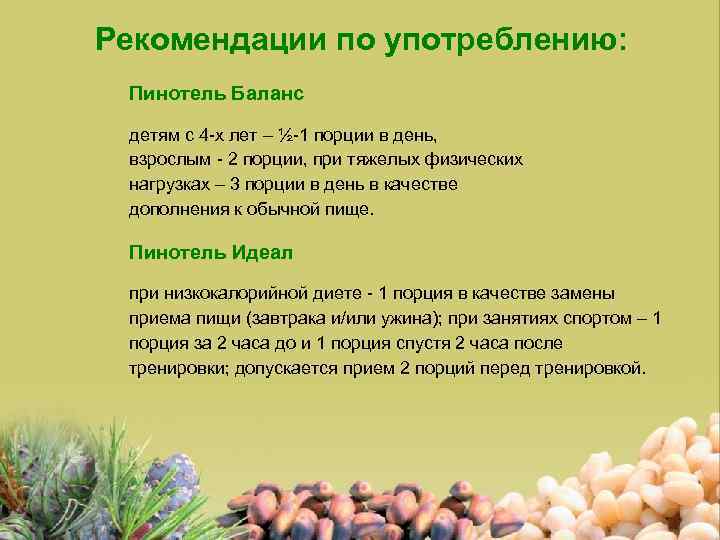 Рекомендации по употреблению:

Пинотель Баланс

детям с 4-х лет – ½-1 порции в день, взрослым - 2 порции, при тяжелых физических нагрузках – 3 порции в день в качестве дополнения к обычной пище.

Пинотель Идеал

при низкокалорийной диете - 1 порция в качестве замены приема пищи (завтрака и/или ужина); при занятиях спортом – 1 порция за 2 часа до и 1 порция спустя 2 часа после тренировки; допускается прием 2 порций перед тренировкой.